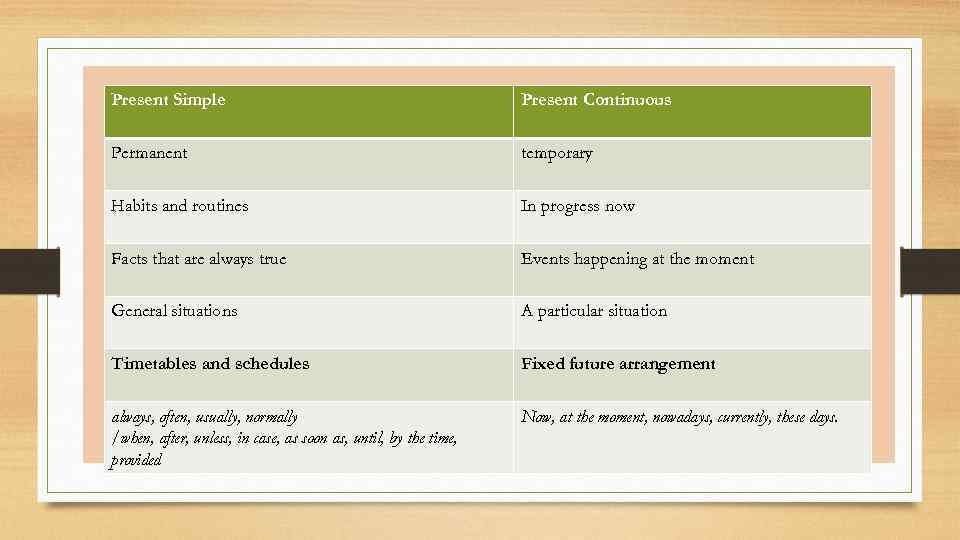 | Present Simple | Present Continuous |
|---|---|
| Permanent | temporary |
| Habits and routines | In progress now |
| Facts that are always true | Events happening at the moment |
| General situations | A particular situation |
| Timetables and schedules | Fixed future arrangement |
| always, often, usually, normally /when, after, unless, in case, as soon as, until, by the time, provided | Now, at the moment, nowadays, currently, these days. |